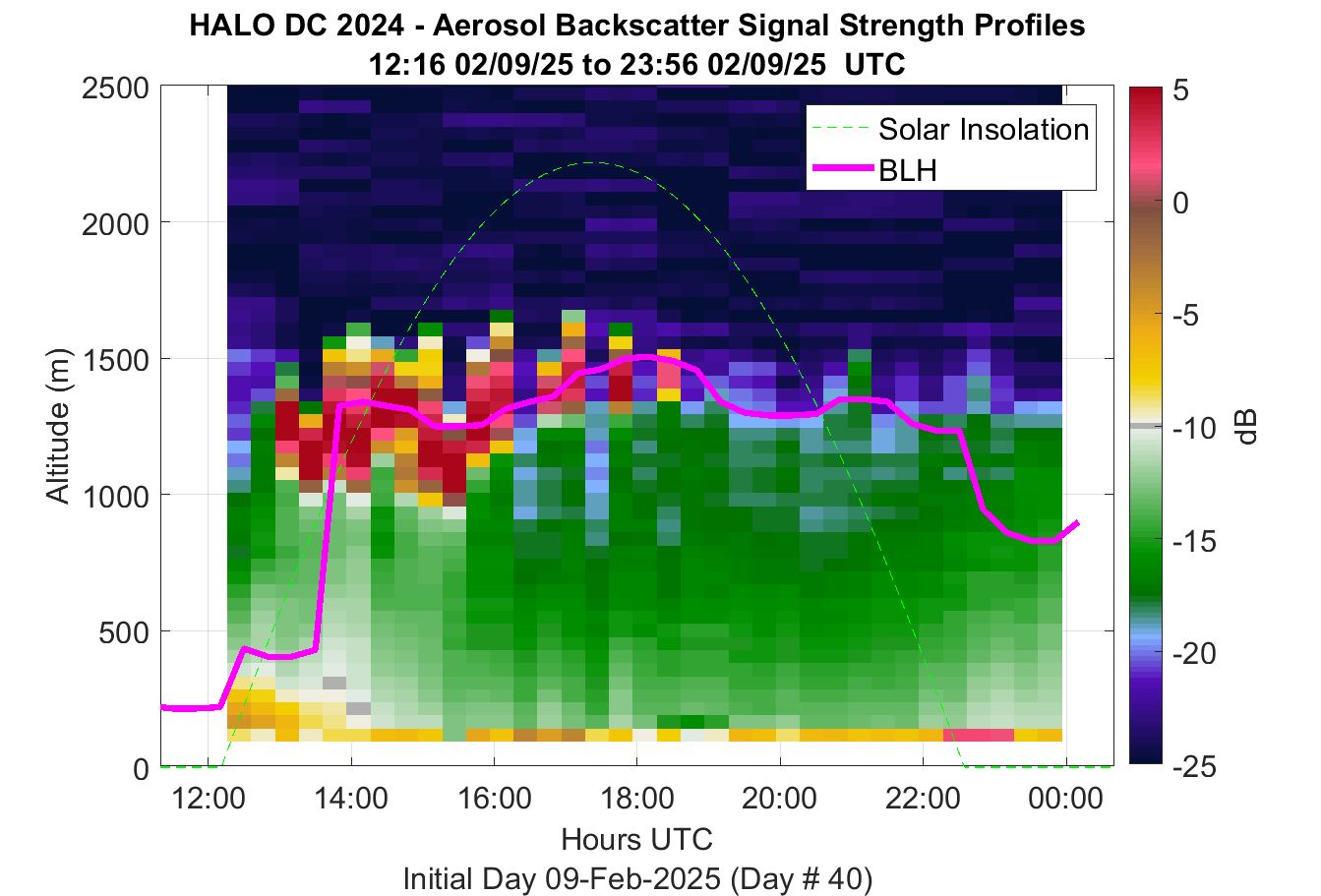 HALO DC 2024 - Aerosol Backscatter Signal Strength Profiles
12:16 02/09/25 to 23:56 02/09/25 UTC

Solar Insolation
BLH

Altitude (m)
2500
2000
1500
1000
500
0

12:00
14:00
16:00
18:00
20:00
22:00
00:00

Hours UTC
Initial Day 09-Feb-2025 (Day # 40)

5
0
-5
-10
-15
-20
-25
dB